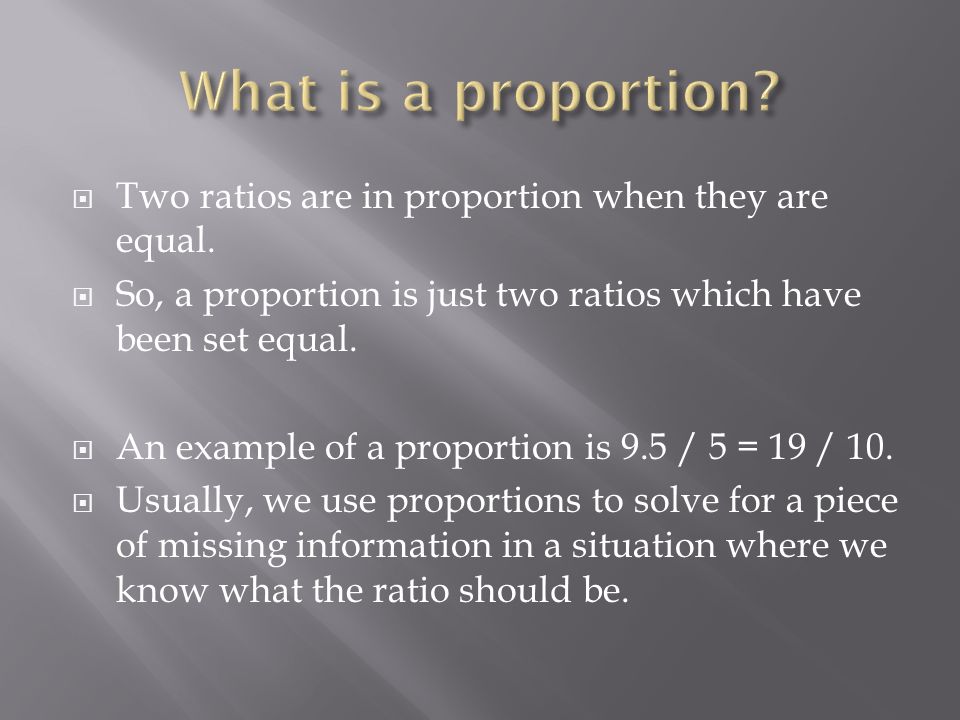 What is a proportion?

Two ratios are in proportion when they are equal.

So, a proportion is just two ratios which have been set equal.

An example of a proportion is $9.5 / 5 = 19 / 10$.

Usually, we use proportions to solve for a piece of missing information in a situation where we know what the ratio should be.